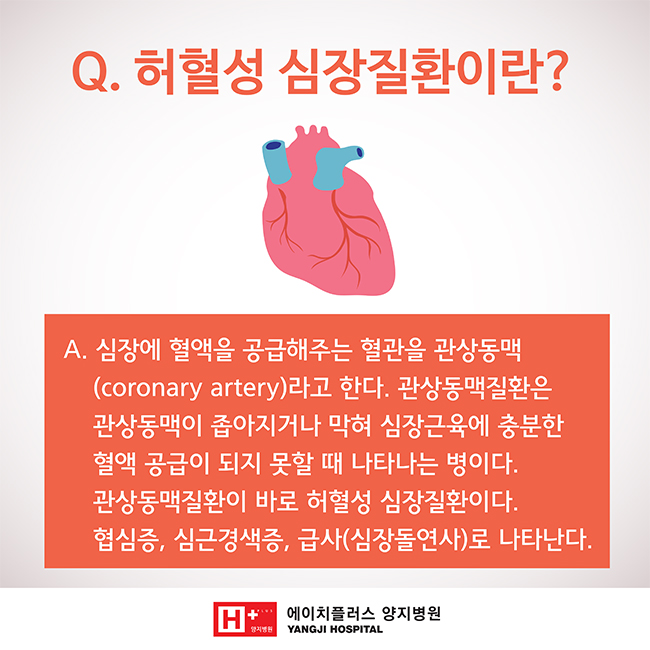 Q. 허혈성 심장질환이란?

A. 심장에 혈액을 공급해주는 혈관을 관상동맥 (coronary artery)라고 한다. 관상동맥질환은 관상동맥이 좁아지거나 막혀 심장근육에 충분한 혈액 공급이 되지 못할 때 나타나는 병이다. 관상동맥질환이 바로 허혈성 심장질환이다. 협심증, 심근경색증, 급사(심장돌연사)로 나타난다.

H+ PLUS 양지병원
에이치플러스 양지병원
YANGJI HOSPITAL